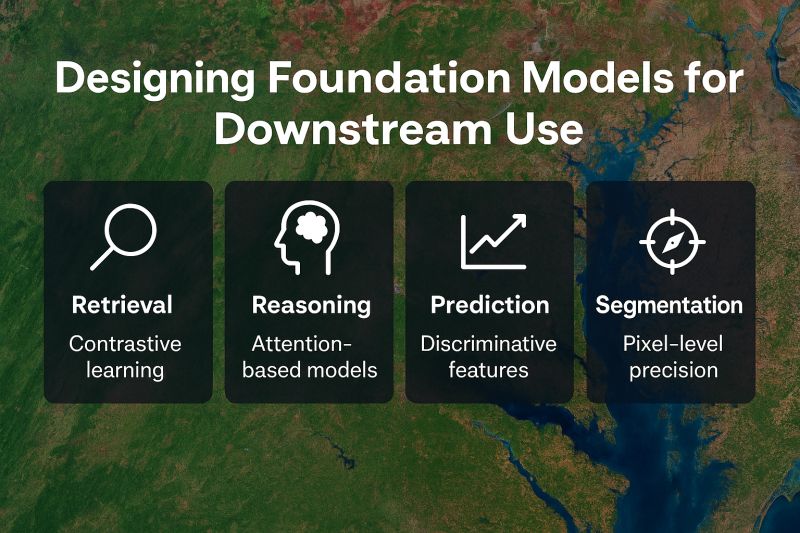 Designing Foundation Models for Downstream Use

Retrieval
Contrastive learning

Reasoning
Attention-based models

Prediction
Discriminative features

Segmentation
Pixel-level precision